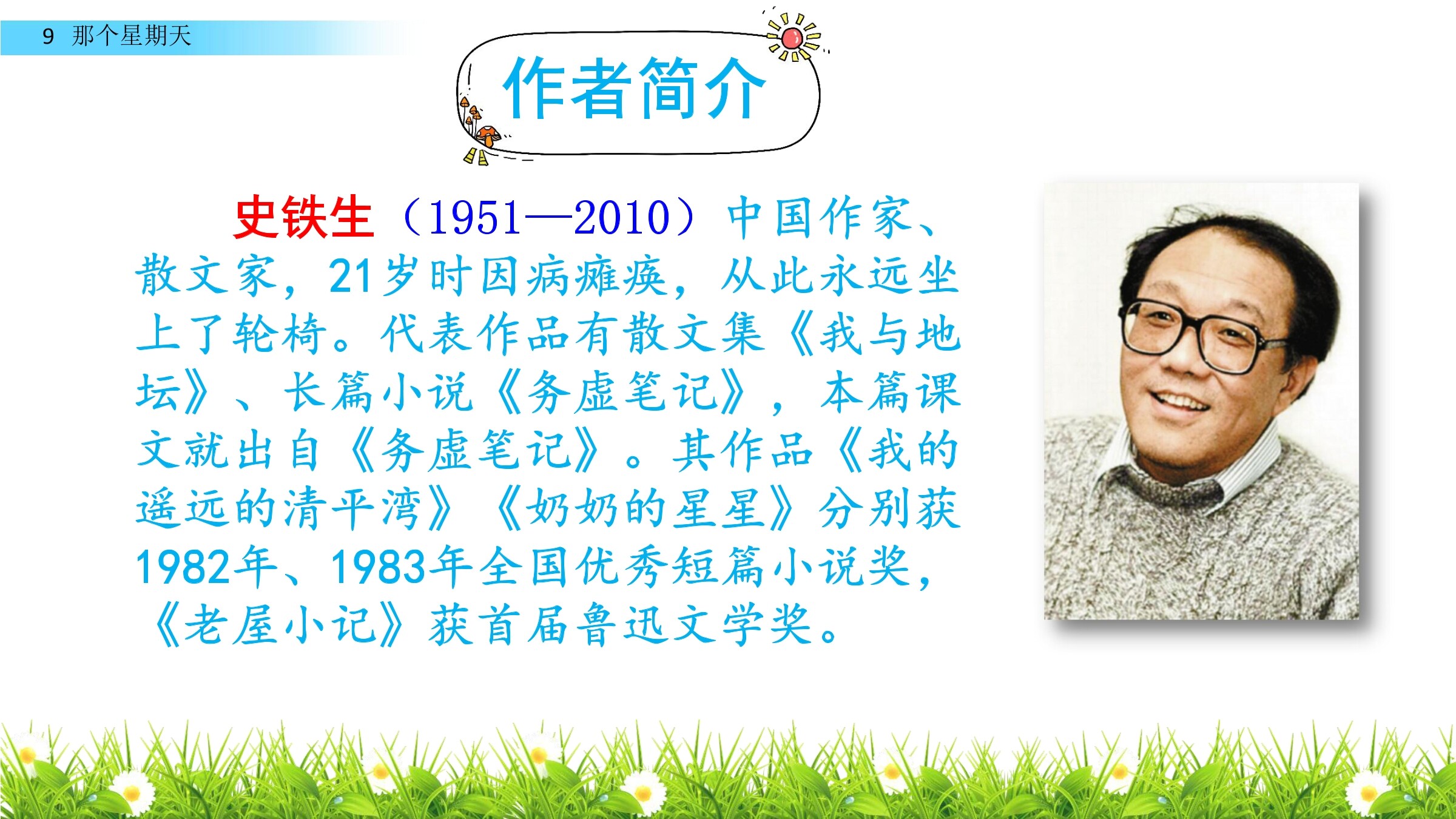 9 那个星期天

作者简介

史铁生（1951—2010）中国作家、散文家，21岁时因病瘫痪，从此永远坐上了轮椅。代表作品有散文集《我与地坛》、长篇小说《务虚笔记》，本篇课文就出自《务虚笔记》。其作品《我的遥远的清平湾》《奶奶的星星》分别获1982年、1983年全国优秀短篇小说奖，《老屋小记》获首届鲁迅文学奖。